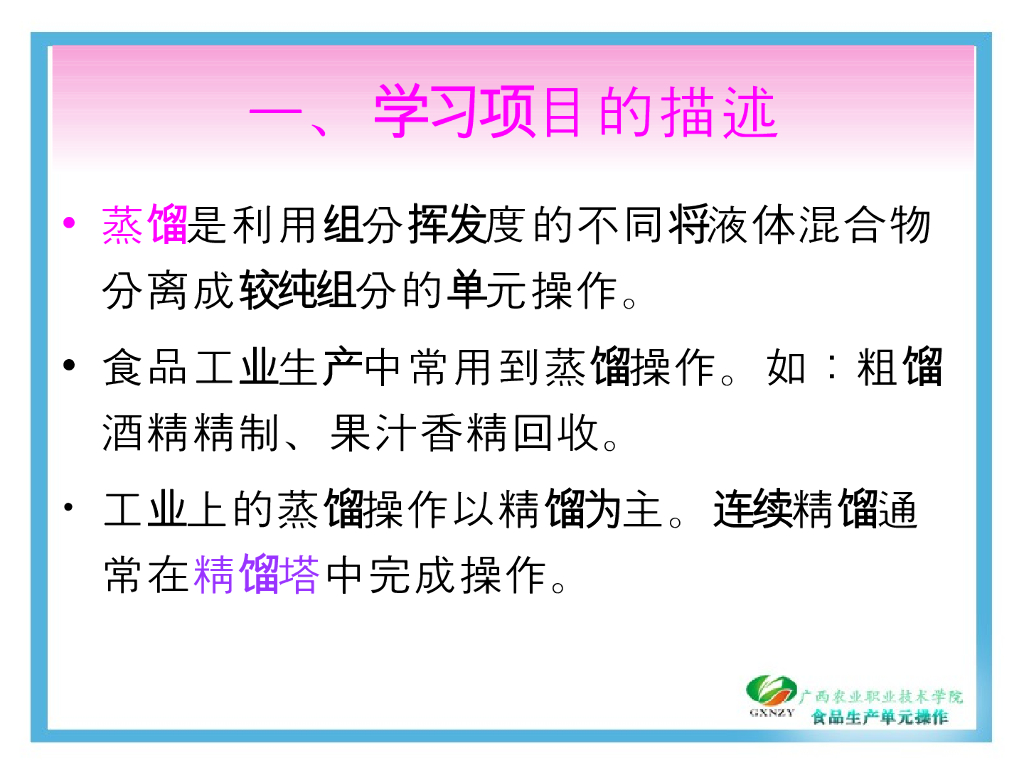 一、学习项目的描述

• 蒸馏是利用组分挥发度的不同将液体混合物分离成较纯组分的单元操作。

• 食品工业生产中常用到蒸馏操作。如：粗馏酒精精制、果汁香精回收。

• 工业上的蒸馏操作以精馏为主。连续精馏通常在精馏塔中完成操作。

GXNZY 广西农业职业技术学院
食品生产单元操作